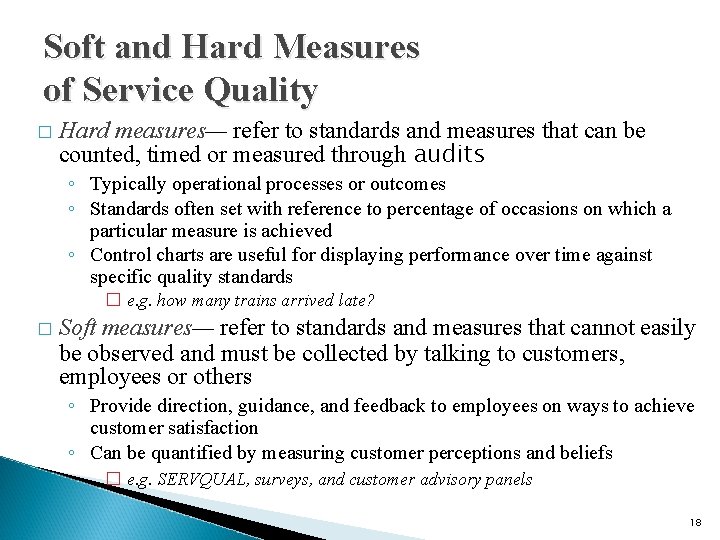 Soft and Hard Measures of Service Quality

□ Hard measures— refer to standards and measures that can be counted, timed or measured through audits

◦ Typically operational processes or outcomes
◦ Standards often set with reference to percentage of occasions on which a particular measure is achieved
◦ Control charts are useful for displaying performance over time against specific quality standards
□ e.g. how many trains arrived late?

□ Soft measures— refer to standards and measures that cannot easily be observed and must be collected by talking to customers, employees or others

◦ Provide direction, guidance, and feedback to employees on ways to achieve customer satisfaction
◦ Can be quantified by measuring customer perceptions and beliefs
□ e.g. SERVQUAL, surveys, and customer advisory panels

18